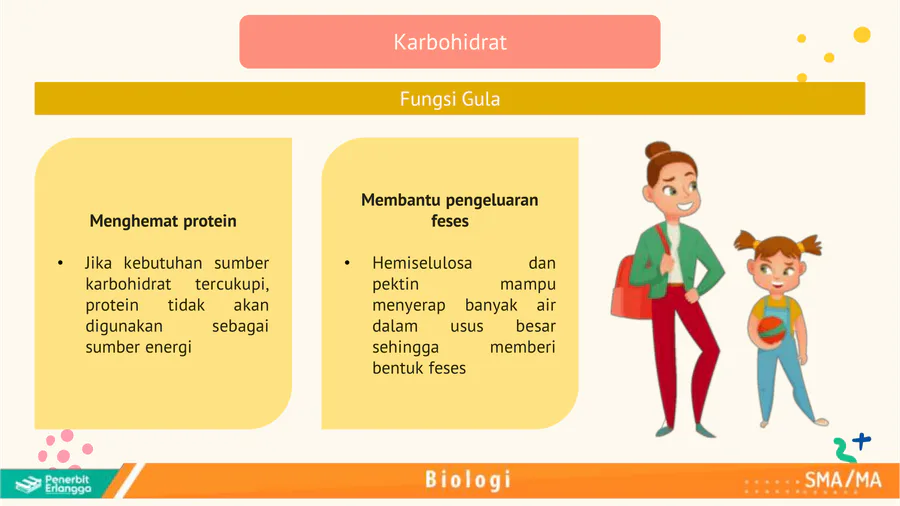 Karbohidrat

Fungsi Gula

Menghemat protein

• Jika kebutuhan sumber karbohidrat tercukupi, protein tidak akan digunakan sebagai sumber energi

Membantu pengeluaran feses

• Hemiselulosa dan pektin mampu menyerap banyak air dalam usus besar sehingga memberi bentuk feses

Penerbit Erlangga

Biologi

SMA/MA